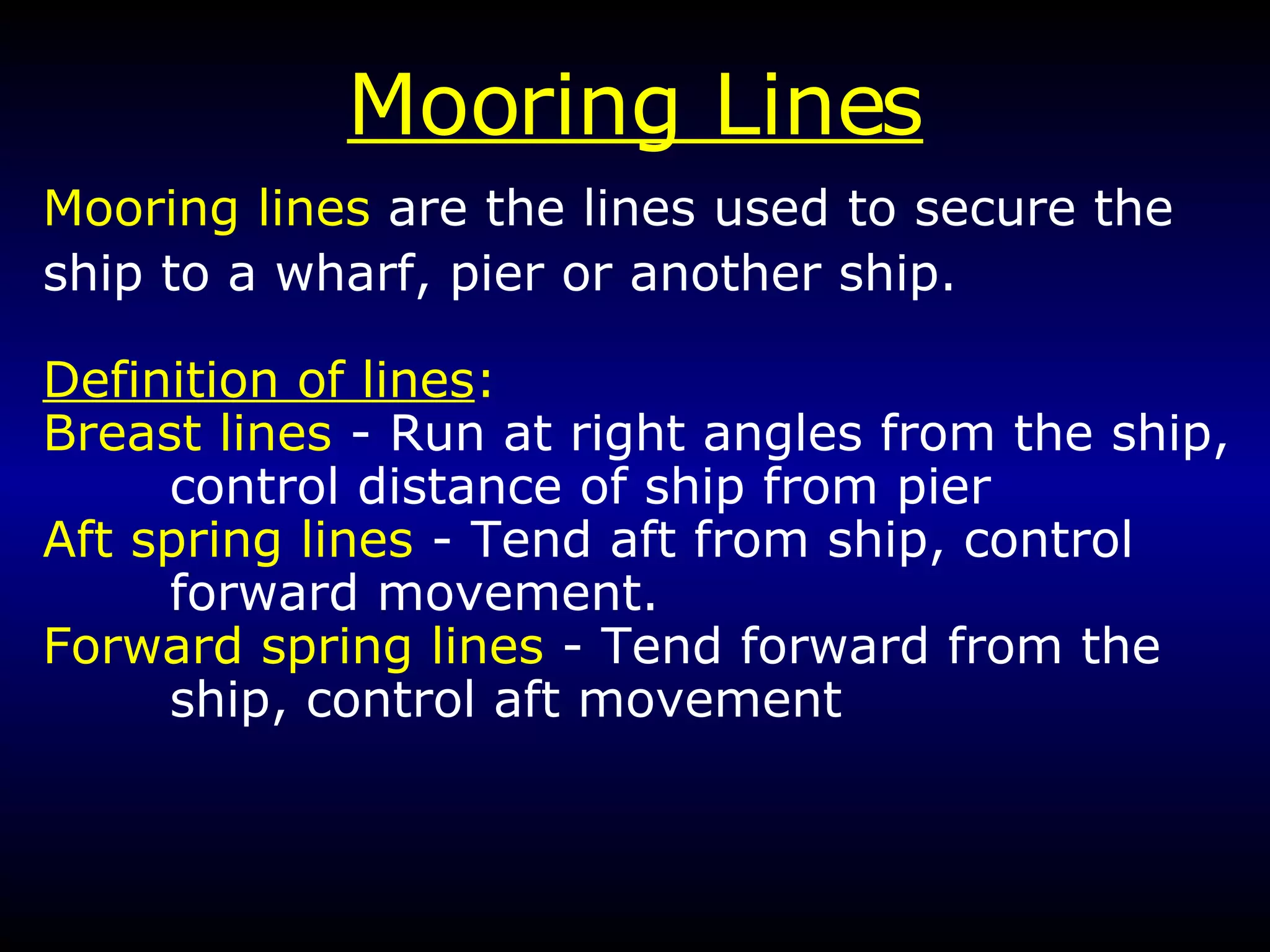 Mooring Lines

Mooring lines are the lines used to secure the ship to a wharf, pier or another ship.

Definition of lines:
Breast lines - Run at right angles from the ship, control distance of ship from pier
Aft spring lines - Tend aft from ship, control forward movement.
Forward spring lines - Tend forward from the ship, control aft movement